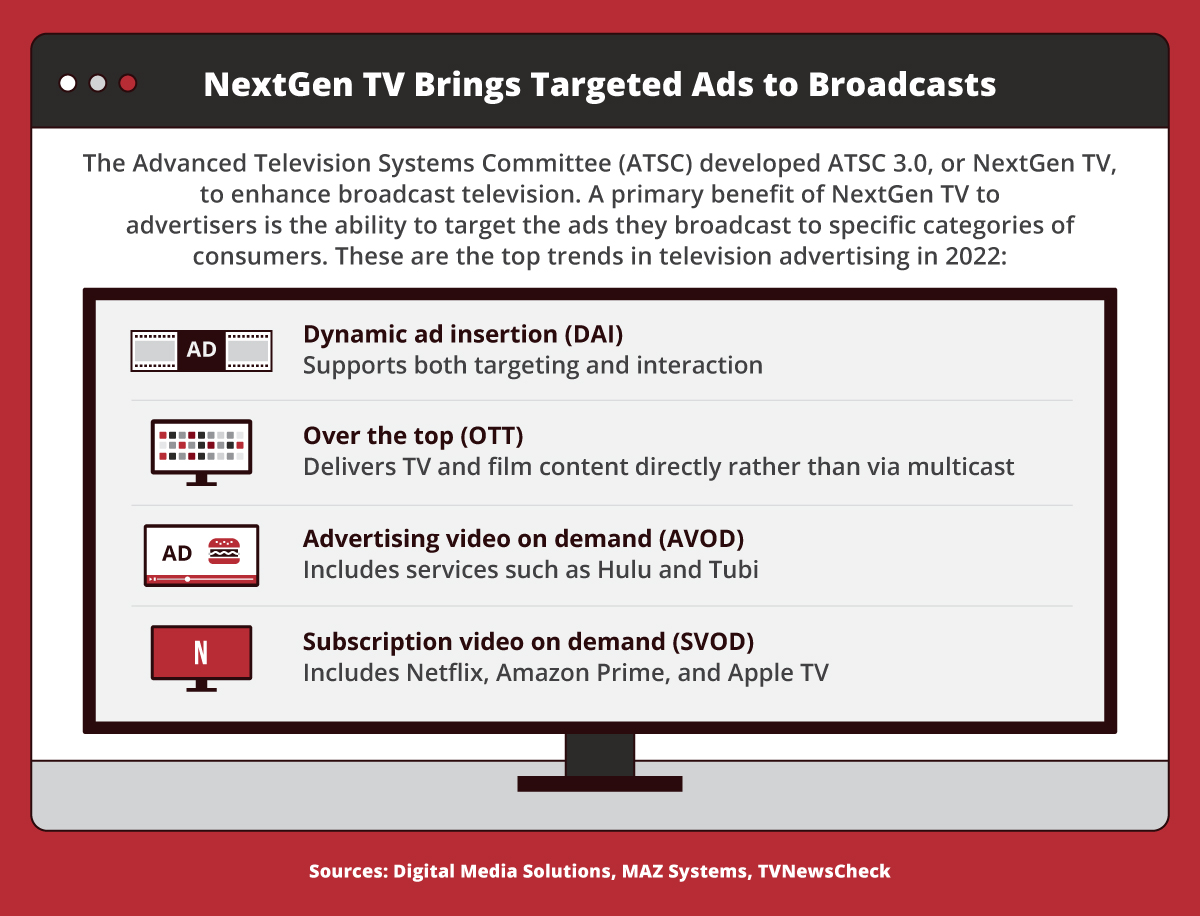 NextGen TV Brings Targeted Ads to Broadcasts

The Advanced Television Systems Committee (ATSC) developed ATSC 3.0, or NextGen TV, to enhance broadcast television. A primary benefit of NextGen TV to advertisers is the ability to target the ads they broadcast to specific categories of consumers. These are the top trends in television advertising in 2022:

AD

Dynamic ad insertion (DAI)
Supports both targeting and interaction

Over the top (OTT)
Delivers TV and film content directly rather than via multicast

AD

Advertising video on demand (AVOD)
Includes services such as Hulu and Tubi

N

Subscription video on demand (SVOD)
Includes Netflix, Amazon Prime, and Apple TV

Sources: Digital Media Solutions, MAZ Systems, TVNewsCheck